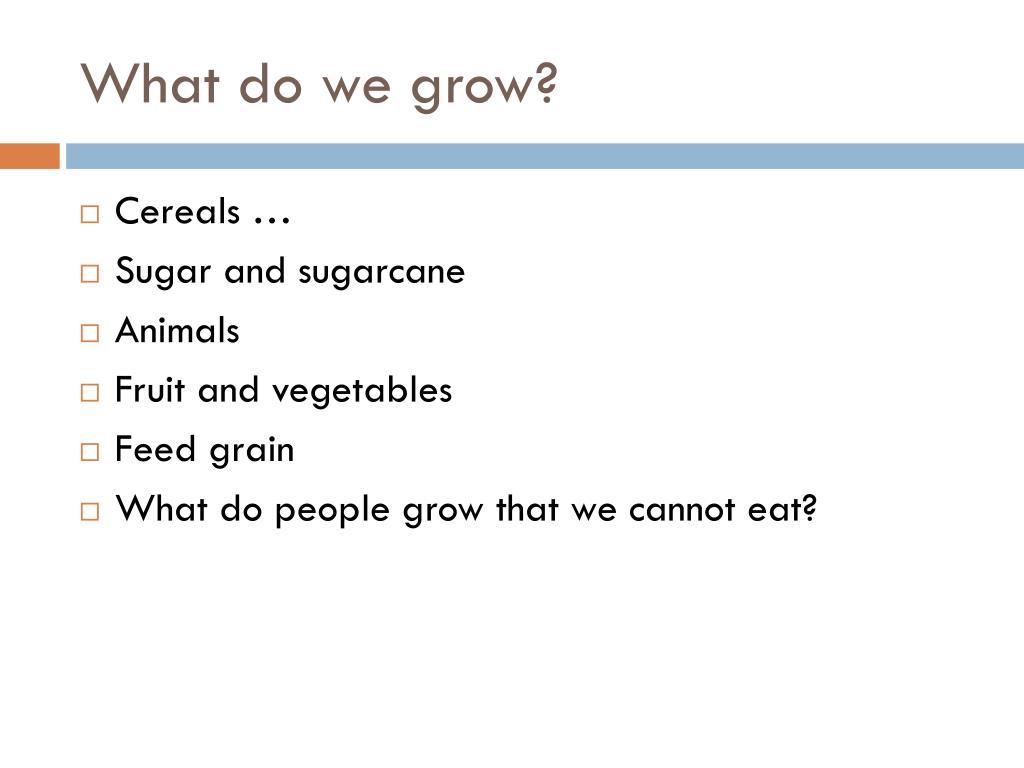 What do we grow?

□ Cereals …
□ Sugar and sugarcane
□ Animals
□ Fruit and vegetables
□ Feed grain
□ What do people grow that we cannot eat?